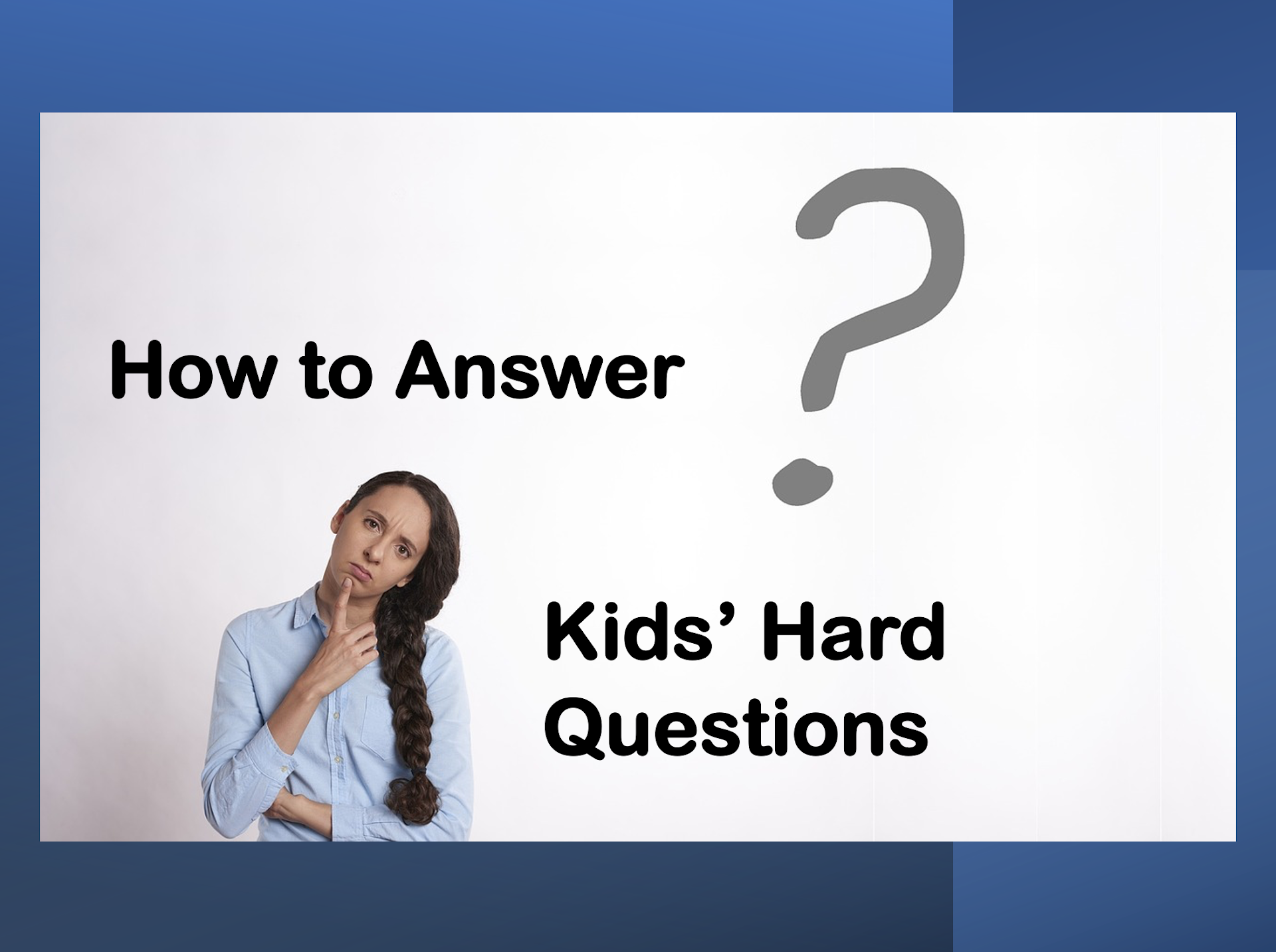 How to Answer

?

Kids’ Hard Questions